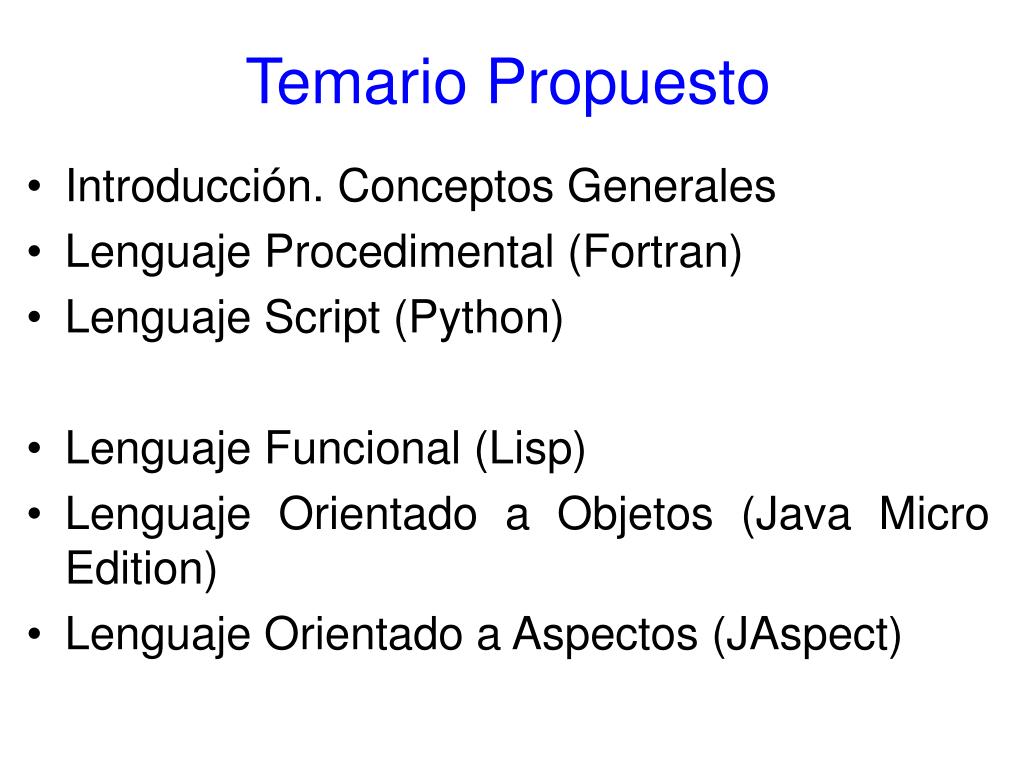 Temario Propuesto

• Introducción. Conceptos Generales
• Lenguaje Procedimental (Fortran)
• Lenguaje Script (Python)

• Lenguaje Funcional (Lisp)
• Lenguaje Orientado a Objetos (Java Micro Edition)
• Lenguaje Orientado a Aspectos (JAspect)